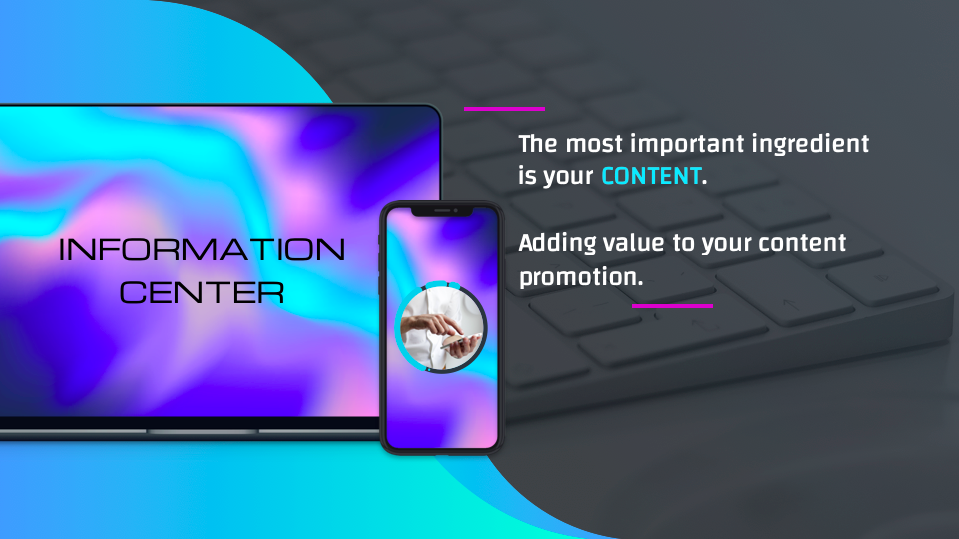 INFORMATION CENTER

The most important ingredient is your CONTENT.

Adding value to your content promotion.